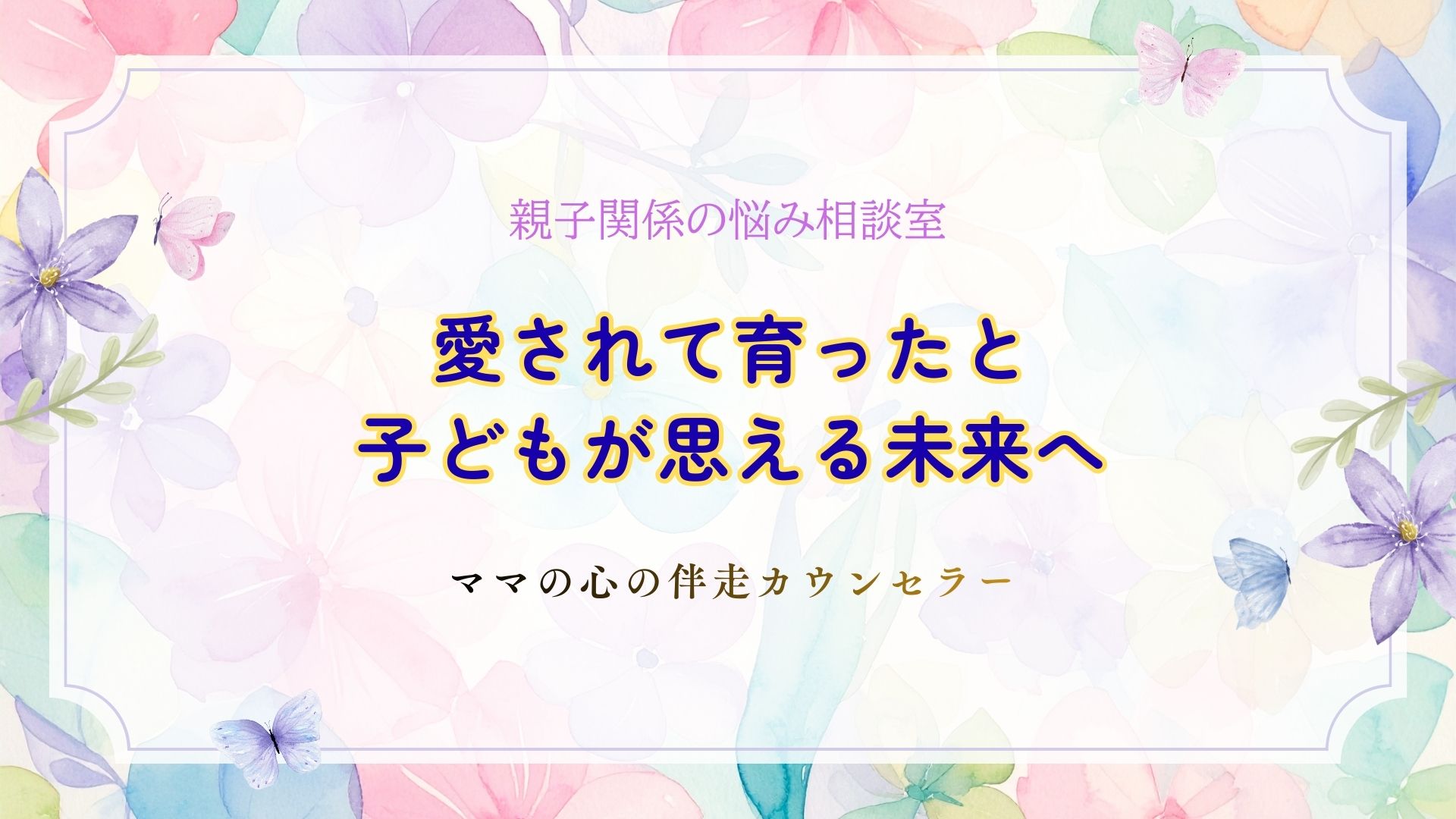 親子関係の悩み相談室

愛されて育ったと
子どもが思える未来へ

ママの心の伴走カウンセラー